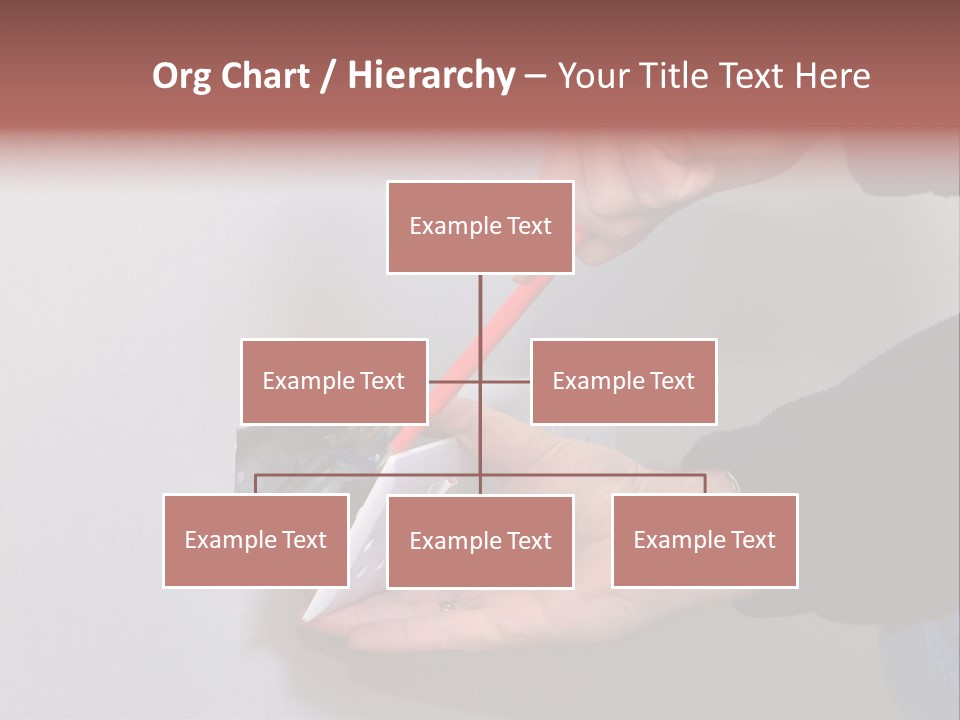 Org Chart / Hierarchy – Your Title Text Here

Example Text

Example Text

Example Text

Example Text

Example Text

Example Text